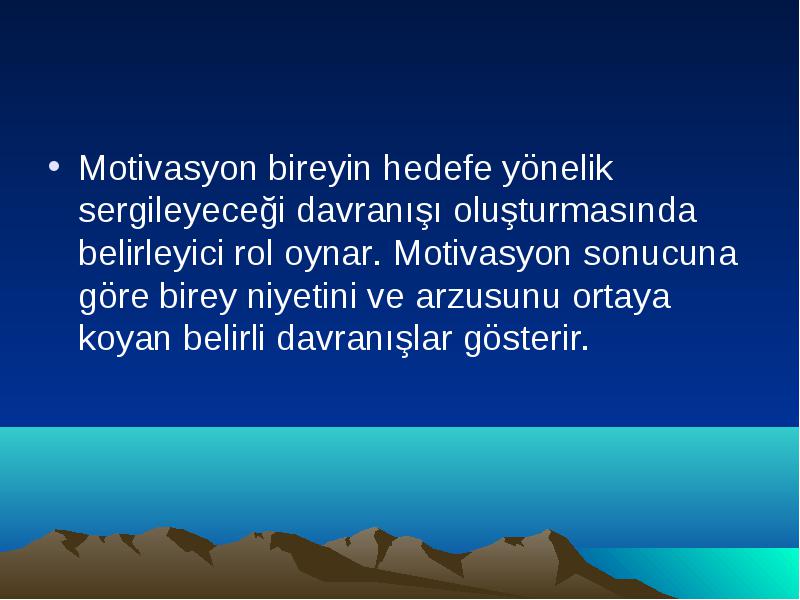 • Motivasyon bireyin hedefe yönelik sergileyeceği davranışı oluşturmasında belirleyici rol oynar. Motivasyon sonucuna göre birey niyetini ve arzusunu ortaya koyan belirli davranışlar gösterir.